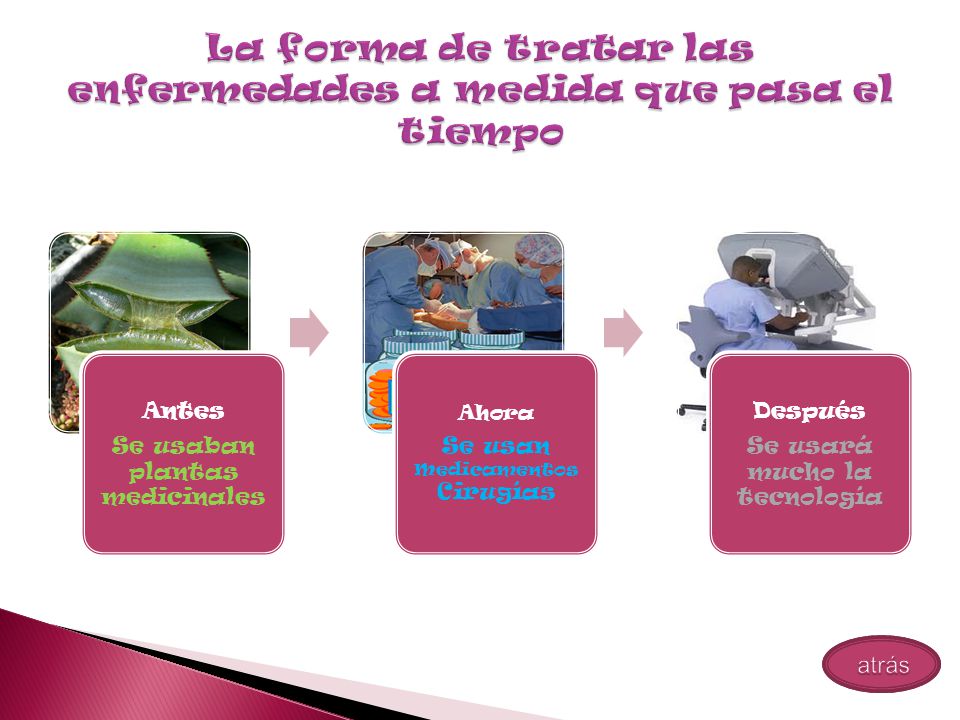 La forma de tratar las enfermedades a medida que pasa el tiempo

Antes
Se usaban plantas medicinales

Ahora
Se usan
Medicamentos
Cirugías

Después
Se usará mucho la tecnología

atrás